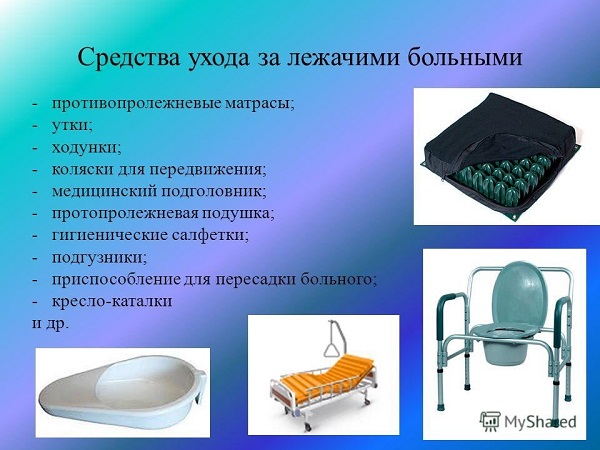 Средства ухода за лежачими больными

- противопролежневые матрасы;
- утки;
- ходунки;
- коляски для передвижения;
- медицинский подголовник;
- протопролежневая подушка;
- гигиенические салфетки;
- подгузники;
- приспособление для пересадки больного;
- кресло-каталки
и др.

MyShared